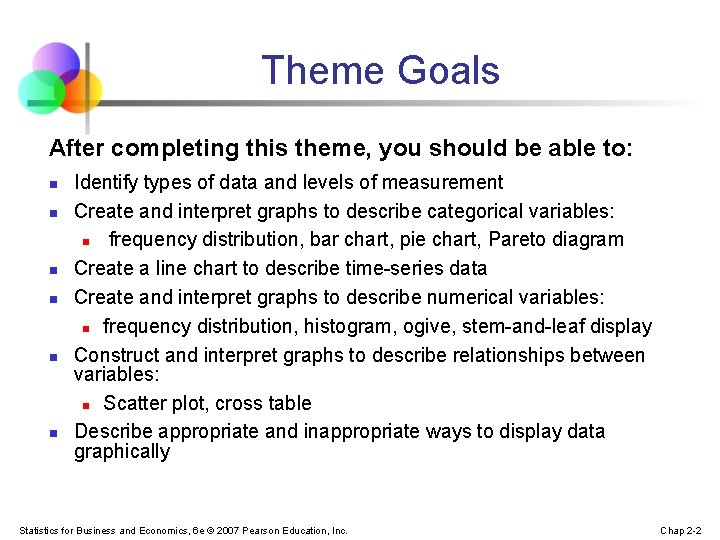 Theme Goals

After completing this theme, you should be able to:

- Identify types of data and levels of measurement
- Create and interpret graphs to describe categorical variables:
  - frequency distribution, bar chart, pie chart, Pareto diagram
- Create a line chart to describe time-series data
- Create and interpret graphs to describe numerical variables:
  - frequency distribution, histogram, ogive, stem-and-leaf display
- Construct and interpret graphs to describe relationships between variables:
  - Scatter plot, cross table
- Describe appropriate and inappropriate ways to display data graphically

Statistics for Business and Economics, 6e © 2007 Pearson Education, Inc.

Chap 2-2